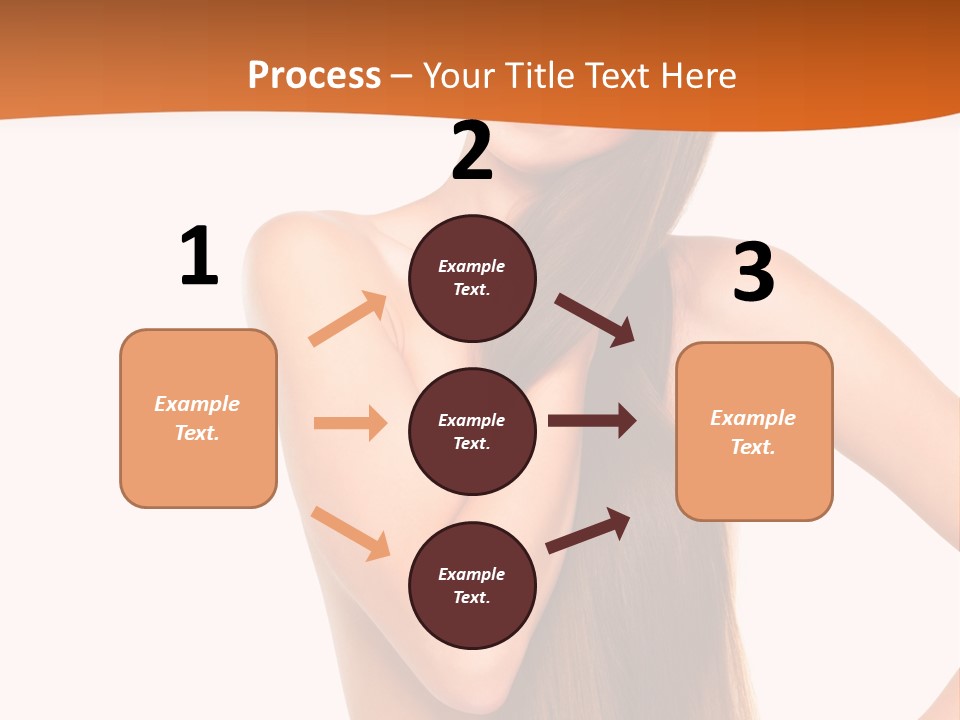 Process – Your Title Text Here

1

Example Text.

2

Example Text.

Example Text.

Example Text.

3

Example Text.